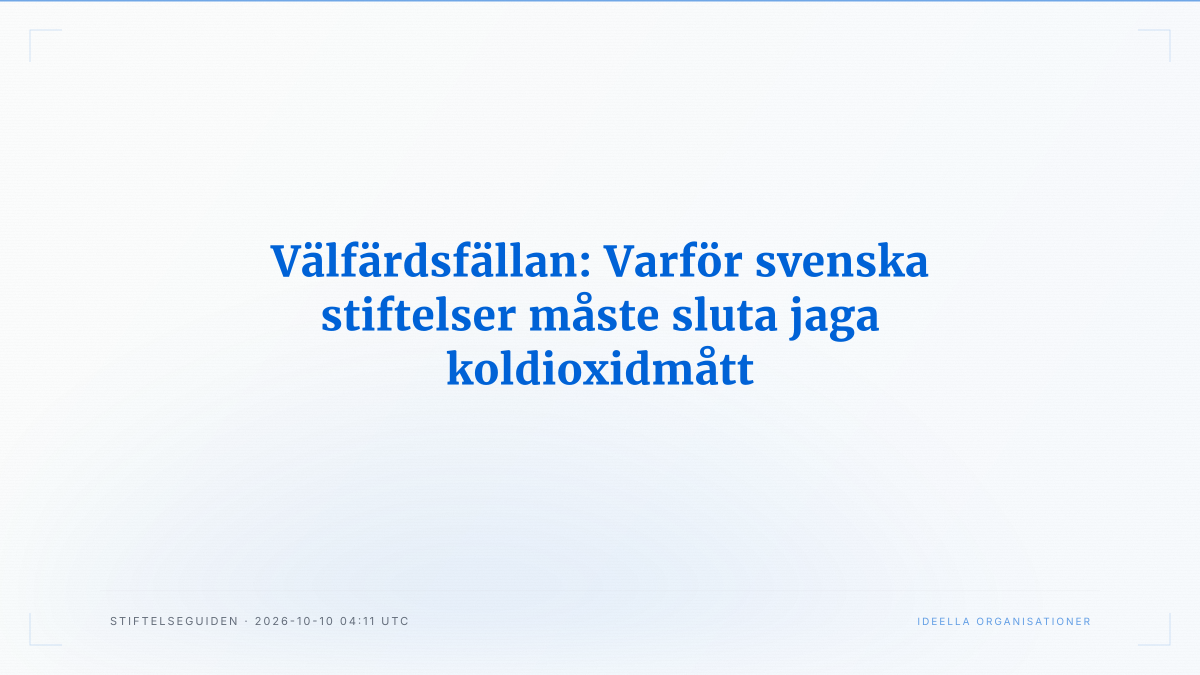 Välfärdsfällan: Varför svenska stiftelser måste sluta jaga koldioxidmått

STIFTELSEGUIDEN · 2026-10-10 04:11 UTC

IDEELLA ORGANISATIONER